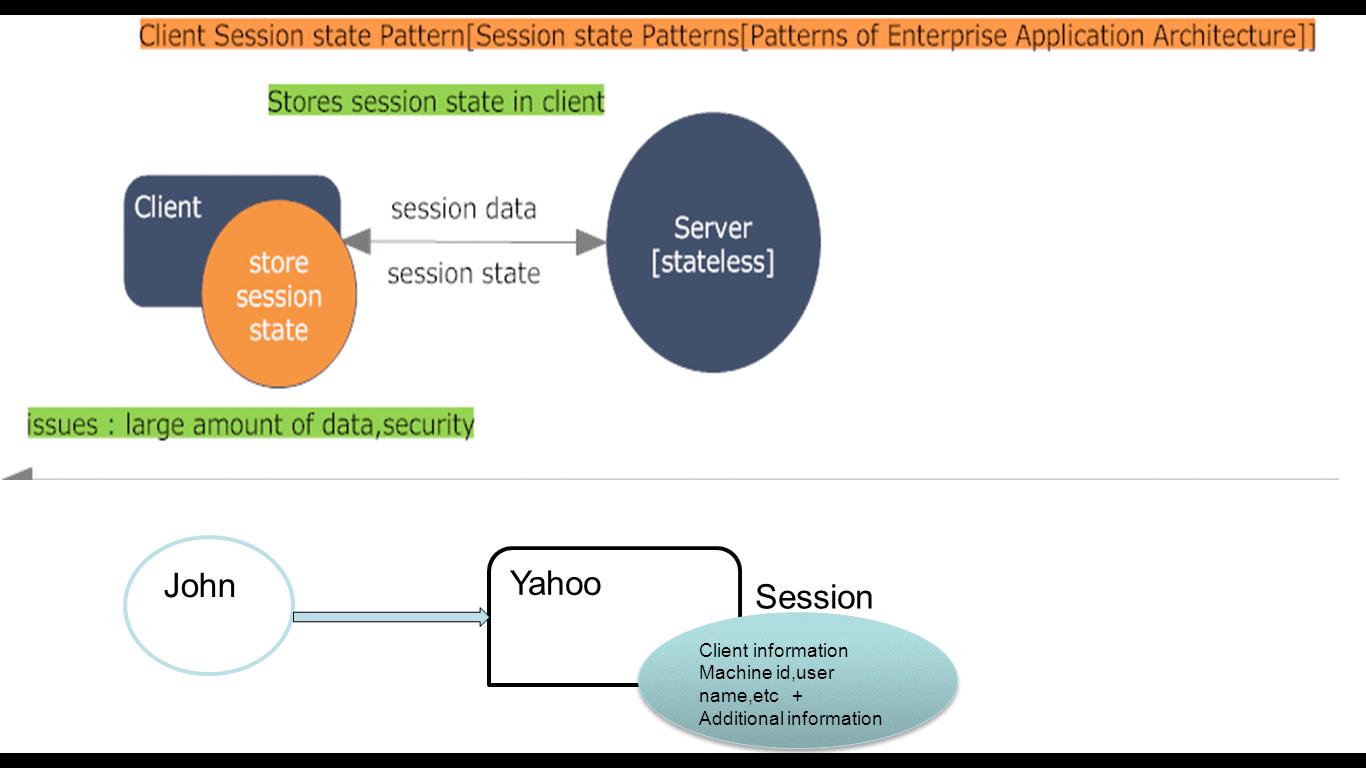 Client Session state Pattern[Session state Patterns[Patterns of Enterprise Application Architecture]]

Stores session state in client

Client

store session state

session data

session state

Server [stateless]

issues : large amount of data,security

John

Yahoo

Session

Client information Machine id,user name,etc + Additional information